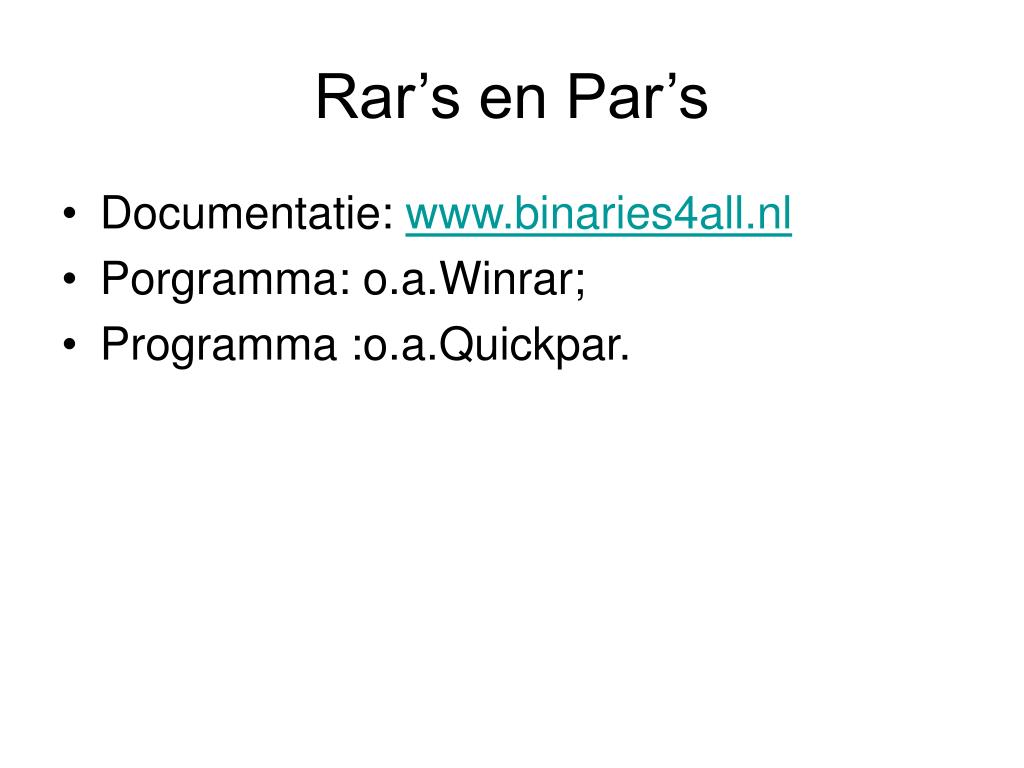 Rar’s en Par’s

• Documentatie: www.binaries4all.nl
• Porgramma: o.a.Winrar;
• Programma :o.a.Quickpar.